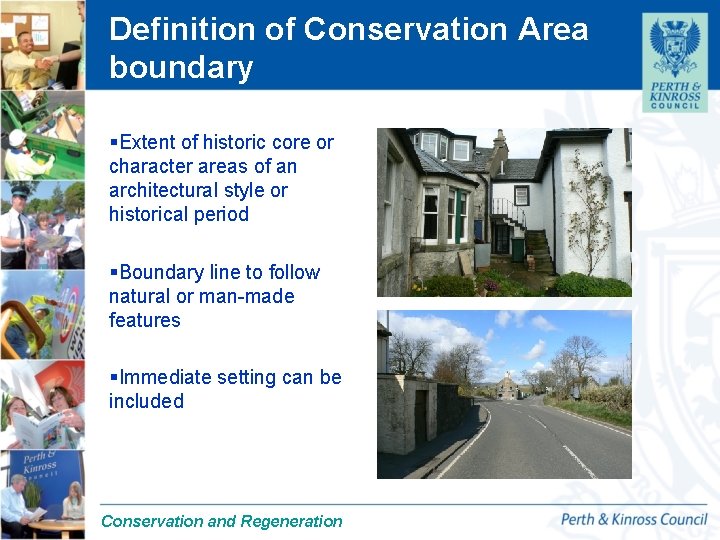 Definition of Conservation Area boundary

PERTH & KINROSS COUNCIL

▪Extent of historic core or character areas of an architectural style or historical period

▪Boundary line to follow natural or man-made features

▪Immediate setting can be included

Perth & Kinross Council

Conservation and Regeneration

Perth & Kinross Council